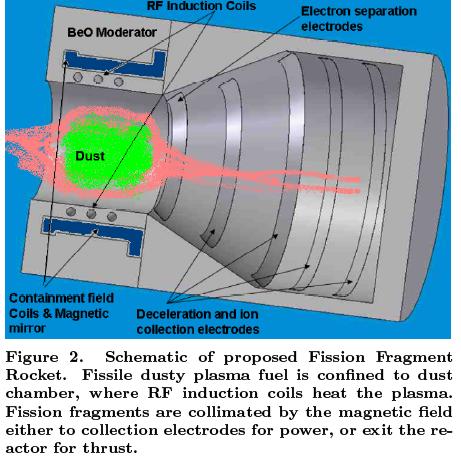 RF Induction Coils

Electron separation electrodes

BeO Moderator

Dust

Containment field Coils & Magnetic mirror

Deceleration and ion collection electrodes

Figure 2. Schematic of proposed Fission Fragment Rocket. Fissile dusty plasma fuel is confined to dust chamber, where RF induction coils heat the plasma. Fission fragments are collimated by the magnetic field either to collection electrodes for power, or exit the reactor for thrust.